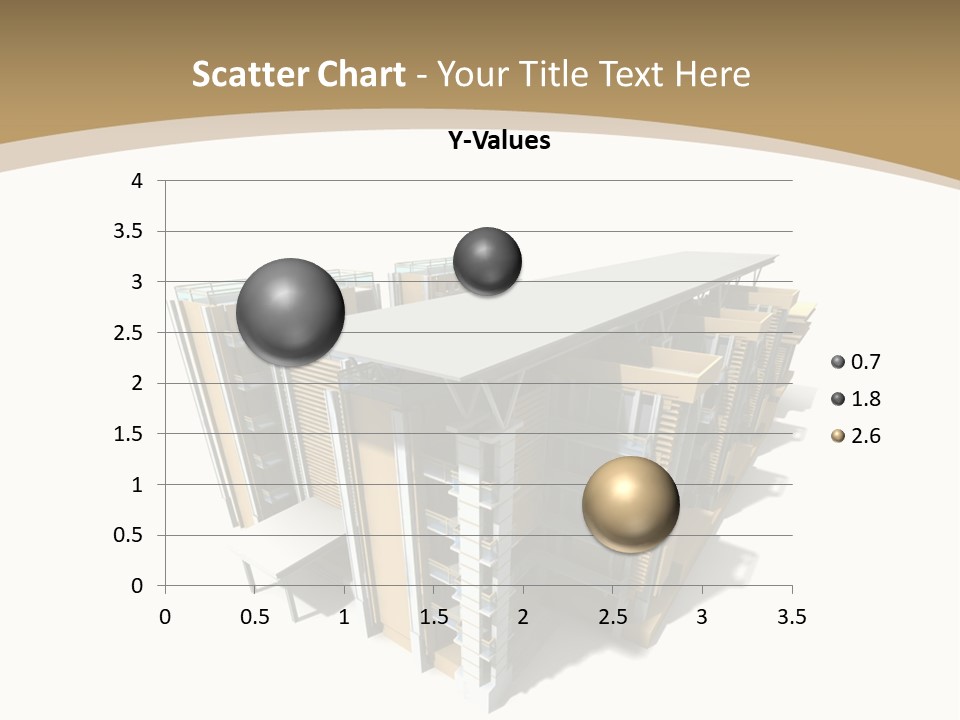 Scatter Chart - Your Title Text Here

Y-Values

4
3.5
3
2.5
2
1.5
1
0.5
0

0 0.5 1 1.5 2 2.5 3 3.5

0.7
1.8
2.6